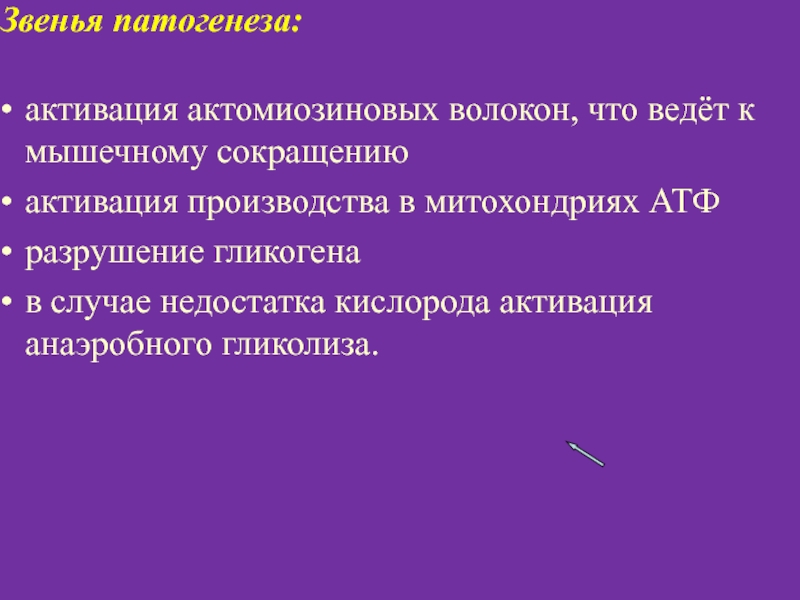 Звенья патогенеза:

• активация актомиозиновых волокон, что ведёт к мышечному сокращению
• активация производства в митохондриях АТФ
• разрушение гликогена
• в случае недостатка кислорода активация анаэробного гликолиза.